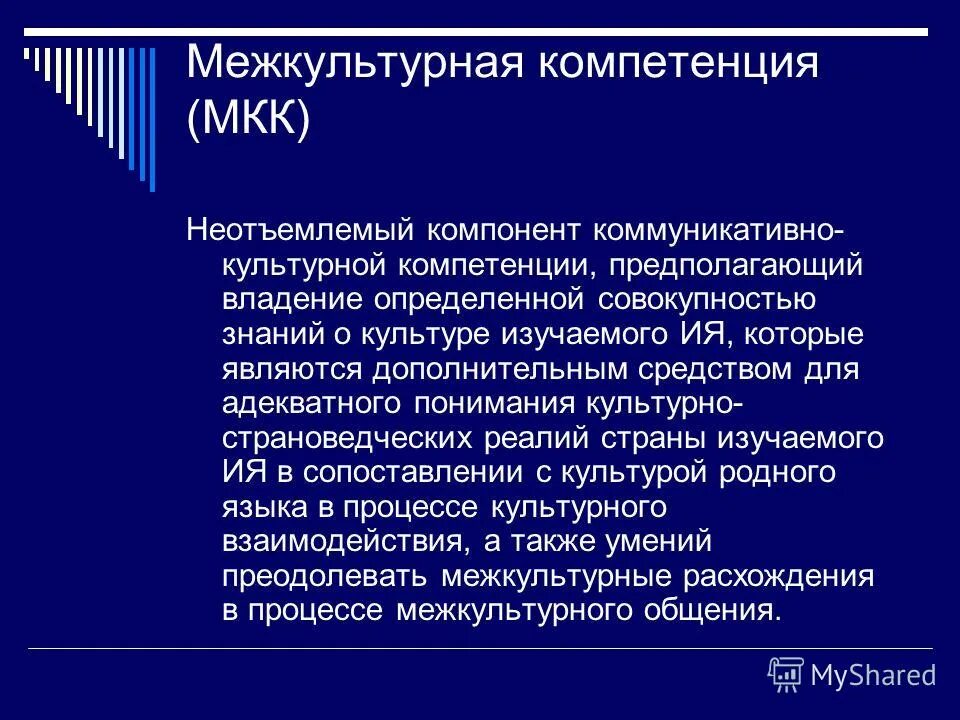 Межкультурная компетенция (МКК)

Неотъемлемый компонент коммуникативно-культурной компетенции, предполагающий владение определенной совокупностью знаний о культуре изучаемого ИЯ, которые являются дополнительным средством для адекватного понимания культурно-страноведческих реалий страны изучаемого ИЯ в сопоставлении с культурой родного языка в процессе культурного взаимодействия, а также умений преодолевать межкультурные расхождения в процессе межкультурного общения.

MyShared